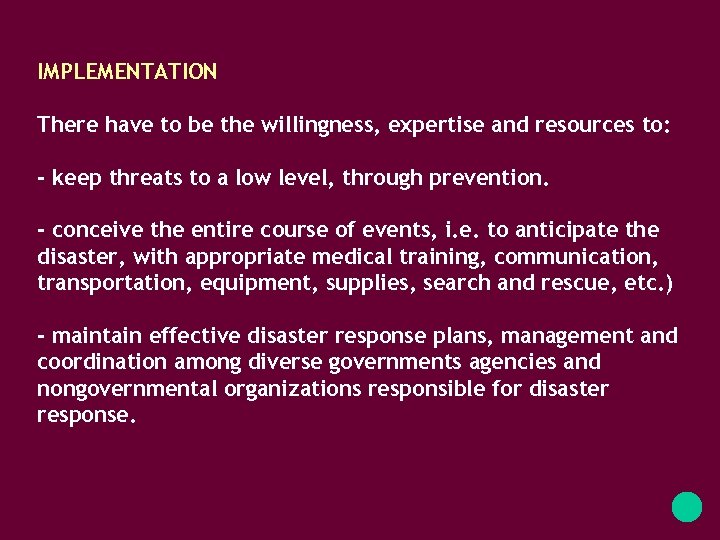 IMPLEMENTATION

There have to be the willingness, expertise and resources to:

- keep threats to a low level, through prevention.

- conceive the entire course of events, i.e. to anticipate the disaster, with appropriate medical training, communication, transportation, equipment, supplies, search and rescue, etc.)

- maintain effective disaster response plans, management and coordination among diverse governments agencies and nongovernmental organizations responsible for disaster response.